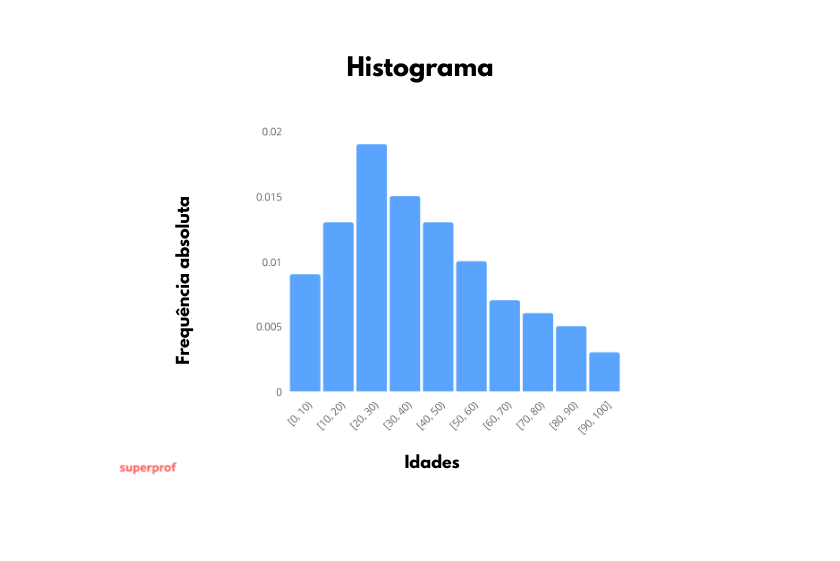 Histograma

Frequência absoluta

0.02
0.015
0.01
0.005
0

[0, 10)
[10, 20)
[20, 30)
[30, 40)
[40, 50)
[50, 60)
[60, 70)
[70, 80)
[80, 90)
[90, 100]

Idades

superprof